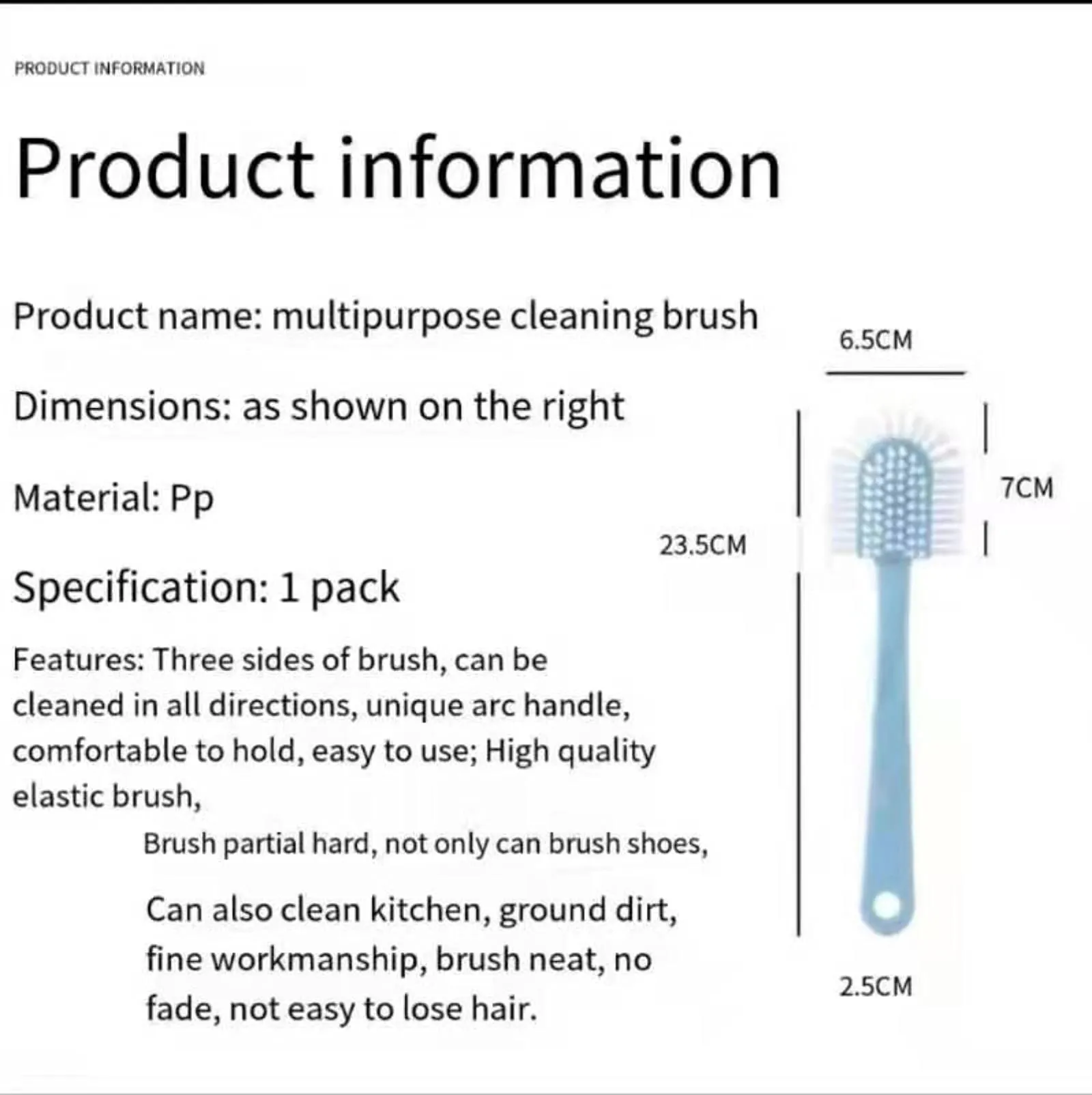 PRODUCT INFORMATION

Product information

Product name: multipurpose cleaning brush

Dimensions: as shown on the right

Material: Pp

Specification: 1 pack

Features: Three sides of brush, can be cleaned in all directions, unique arc handle, comfortable to hold, easy to use; High quality elastic brush,

Brush partial hard, not only can brush shoes,

Can also clean kitchen, ground dirt, fine workmanship, brush neat, no fade, not easy to lose hair.

6.5CM

7CM

23.5CM

2.5CM